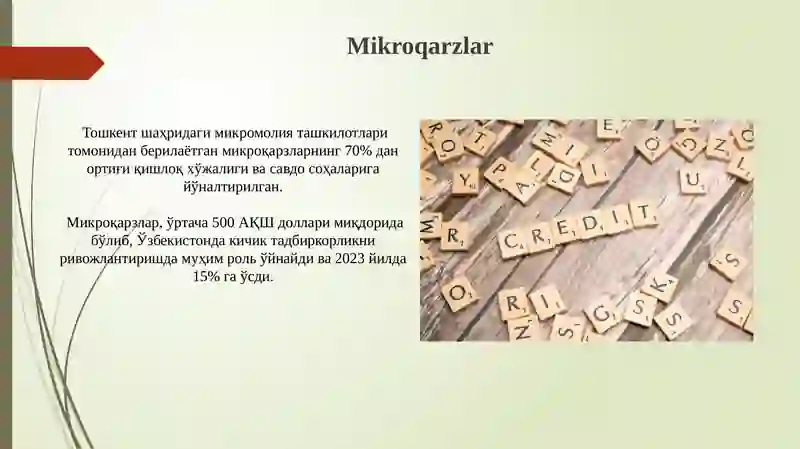 Mikroqarzlar

Тошкент шаҳридаги микромолия ташкилотлари томонидан берилаётган микроқарзларнинг 70% дан ортиғи қишлоқ хўжалиги ва савдо соҳаларига йўналтирилган.

Микроқарзлар, ўртача 500 АҚШ доллари миқдорида бўлиб, Ўзбекистонда кичик тадбиркорликни ривожлантиришда муҳим роль ўйнайди ва 2023 йилда 15% га ўсди.

CREDIT